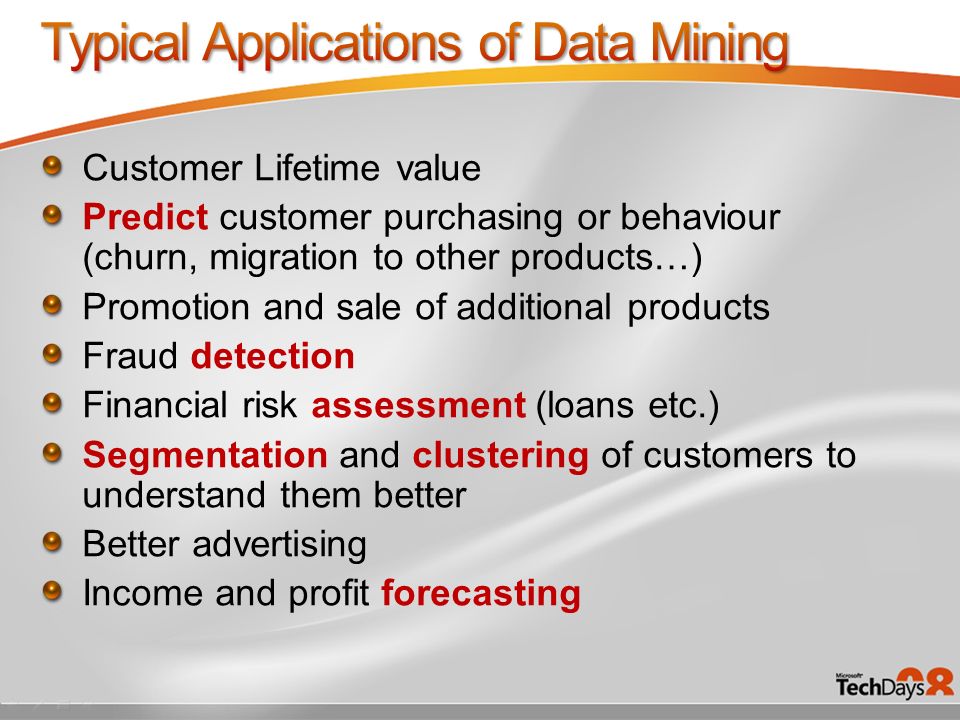 Typical Applications of Data Mining

Customer Lifetime value

Predict customer purchasing or behaviour (churn, migration to other products…)

Promotion and sale of additional products

Fraud detection

Financial risk assessment (loans etc.)

Segmentation and clustering of customers to understand them better

Better advertising

Income and profit forecasting

Microsoft TechDays 08